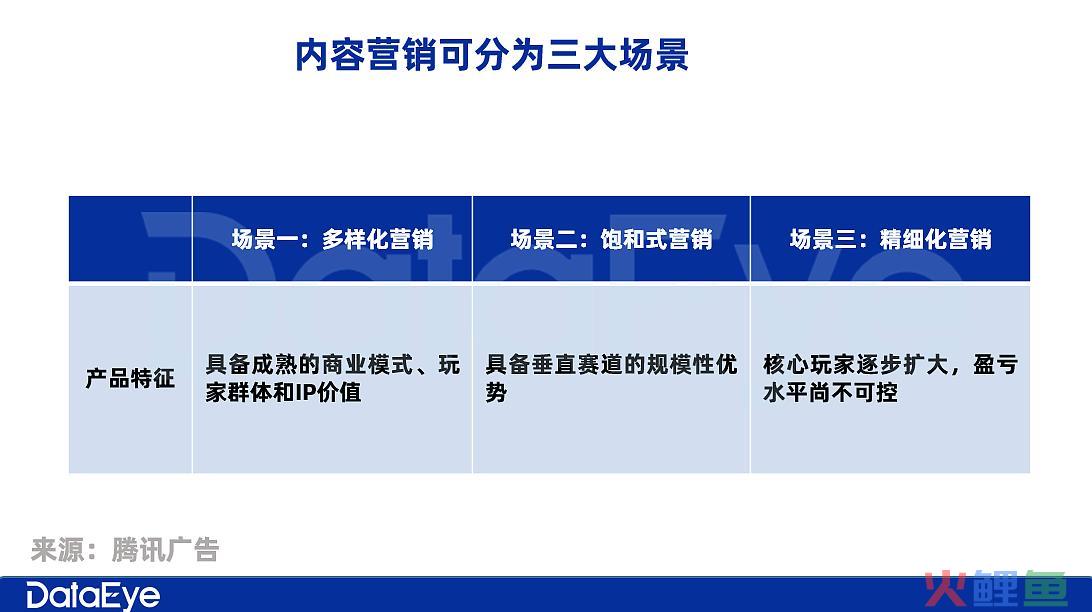 内容营销可分为三大场景

|  | 场景一：多样化营销 | 场景二：饱和式营销 | 场景三：精细化营销 |
|---|---|---|---|
| 产品特征 | 具备成熟的商业模式、玩家群体和IP价值 | 具备垂直赛道的规模性优势 | 核心玩家逐步扩大，盈亏水平尚不可控 |

来源：腾讯广告

DataEye

火鲤鱼